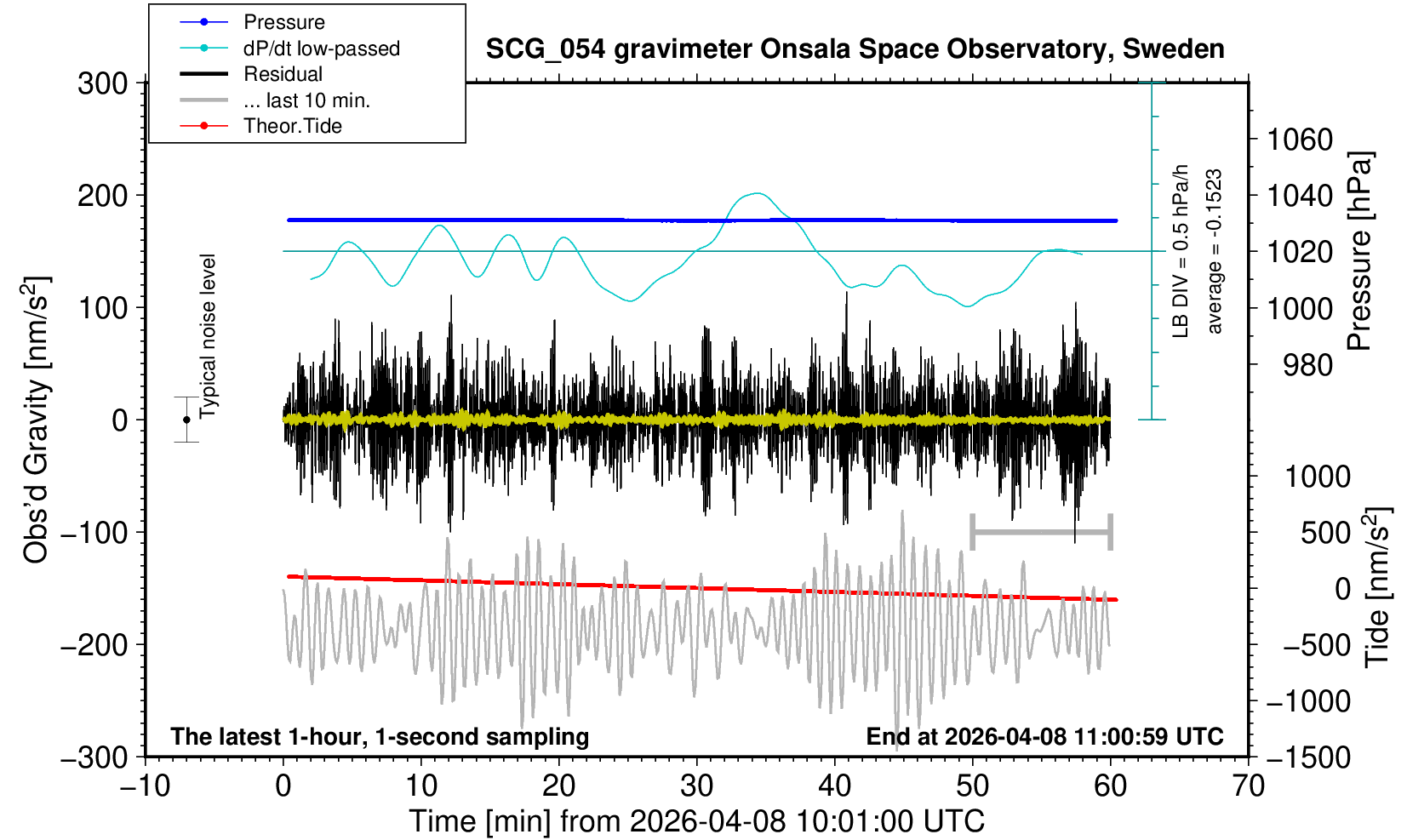 Pressure
dP/dt low-passed
Residual
... last 10 min.
Theor.Tide

SCG_054 gravimeter Onsala Space Observatory, Sweden

300
200
100
0
−100
−200
−300

Obs'd Gravity [nm/s$^2$]

Typical noise level

LB DIV = 0.5 hPa/h
average = -0.1523

1060
1040
1020
1000
980

Pressure [hPa]

1000
500
0
−500
−1000
−1500

Tide [nm/s$^2$]

The latest 1-hour, 1-second sampling
End at 2026-04-08 11:00:59 UTC

−10 0 10 20 30 40 50 60 70

Time [min] from 2026-04-08 10:01:00 UTC